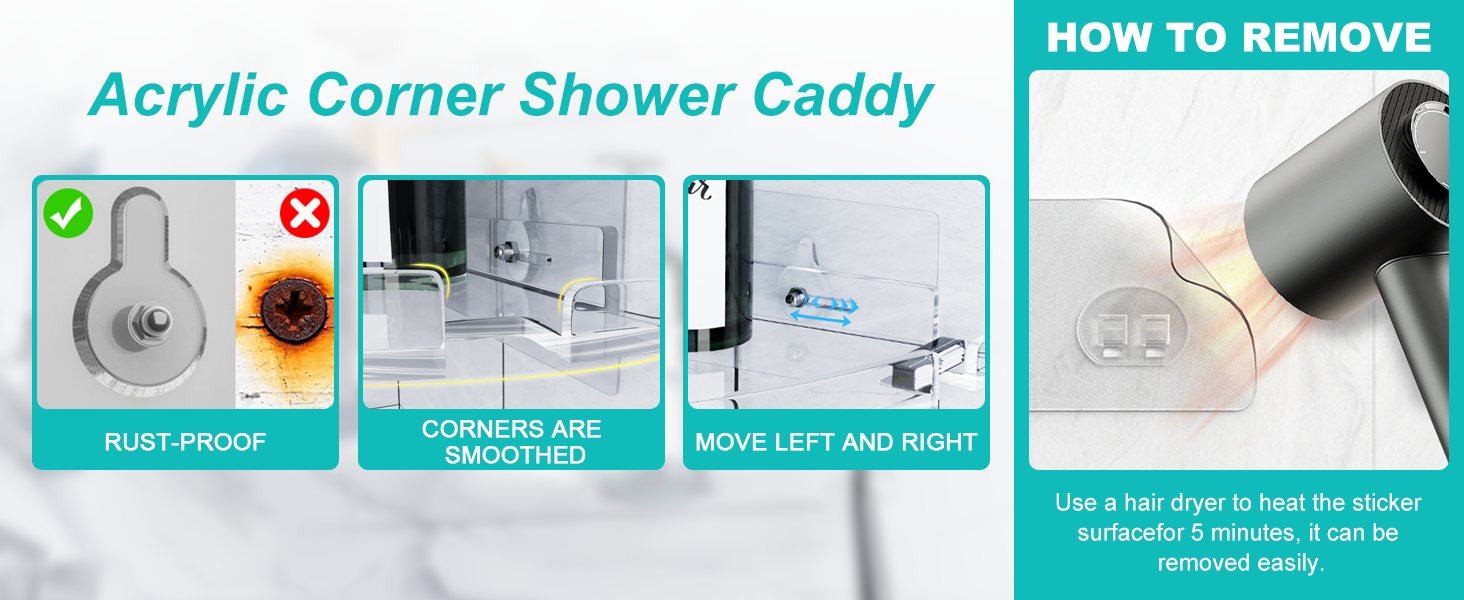 Acrylic Corner Shower Caddy

RUST-PROOF

CORNERS ARE SMOOTHED

MOVE LEFT AND RIGHT

HOW TO REMOVE

Use a hair dryer to heat the sticker surfacefor 5 minutes, it can be removed easily.